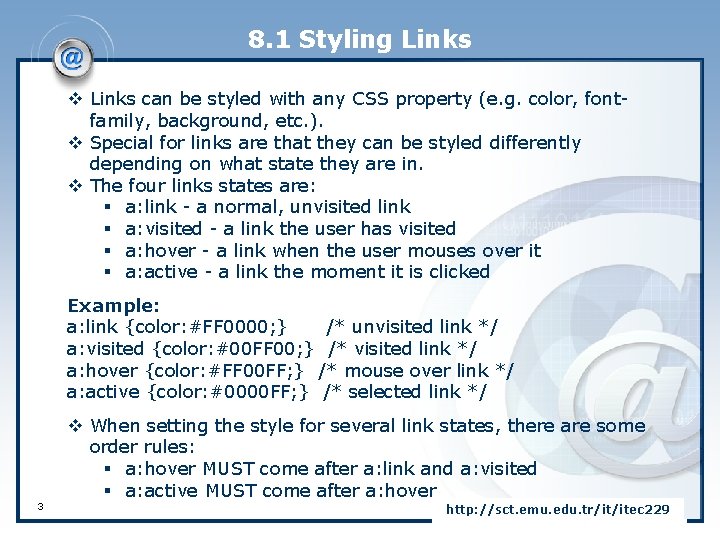 8.1 Styling Links

❖ Links can be styled with any CSS property (e.g. color, font-family, background, etc.).
❖ Special for links are that they can be styled differently depending on what state they are in.
❖ The four links states are:
▪ a:link - a normal, unvisited link
▪ a:visited - a link the user has visited
▪ a:hover - a link when the user mouses over it
▪ a:active - a link the moment it is clicked

Example:
a:link {color:#FF0000;} /* unvisited link */
a:visited {color:#00FF00;} /* visited link */
a:hover {color:#FF00FF;} /* mouse over link */
a:active {color:#0000FF;} /* selected link */

❖ When setting the style for several link states, there are some order rules:
▪ a:hover MUST come after a:link and a:visited
▪ a:active MUST come after a:hover

3

http://sct.emu.edu.tr/it/itec229